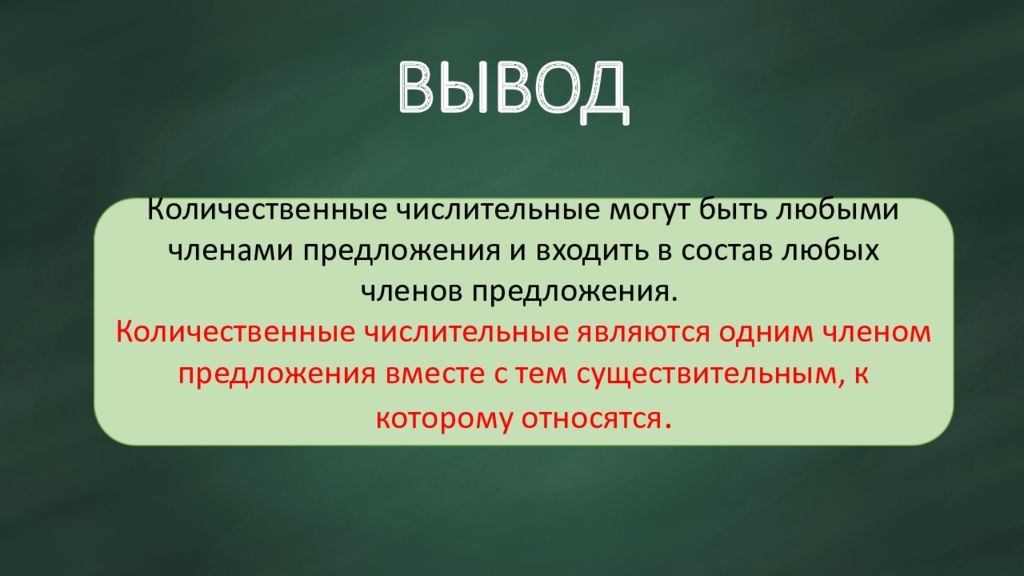 ВЫВОД

Количественные числительные могут быть любыми членами предложения и входить в состав любых членов предложения.
Количественные числительные являются одним членом предложения вместе с тем существительным, к которому относятся.